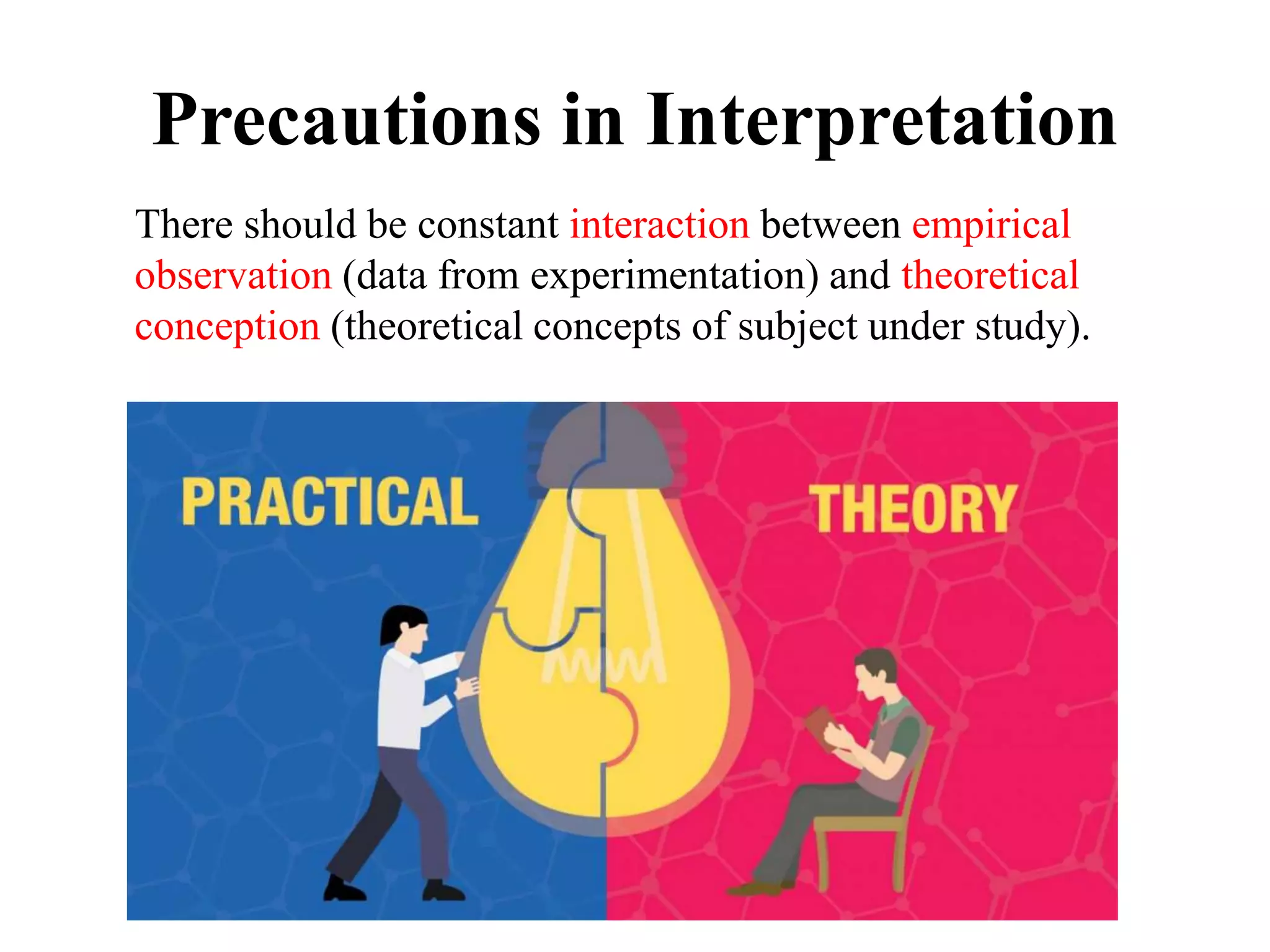 Precautions in Interpretation

There should be constant interaction between empirical observation (data from experimentation) and theoretical conception (theoretical concepts of subject under study).

PRACTICAL

THEORY